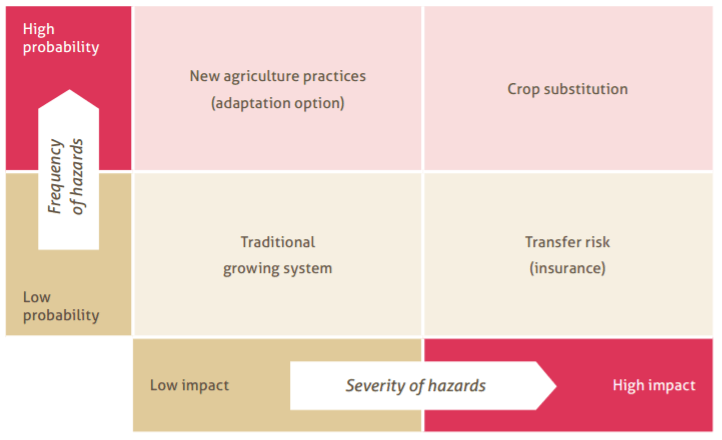 High probability

Frequency of hazards

Low probability

New agriculture practices (adaptation option)

Crop substitution

Traditional growing system

Transfer risk (insurance)

Low impact

Severity of hazards

High impact